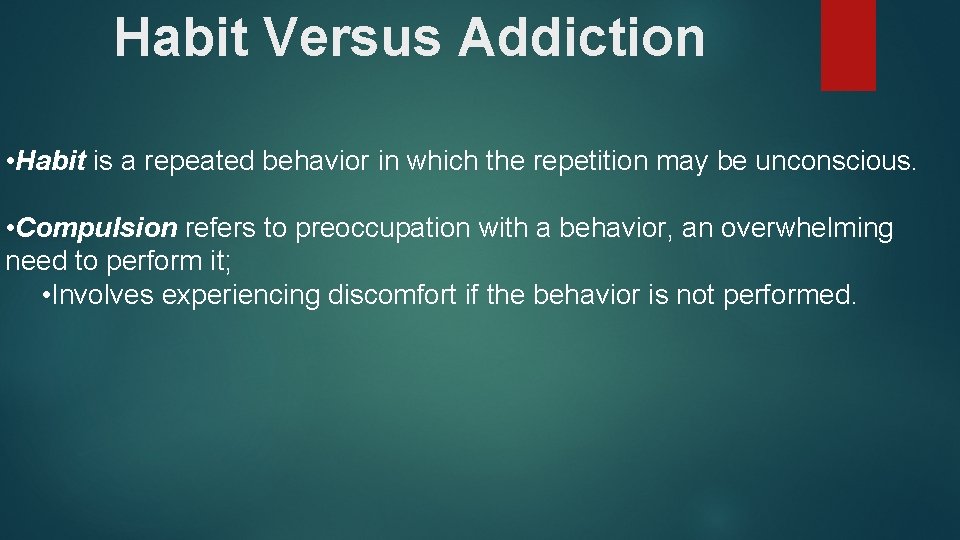 Habit Versus Addiction

•Habit is a repeated behavior in which the repetition may be unconscious.

•Compulsion refers to preoccupation with a behavior, an overwhelming need to perform it;

•Involves experiencing discomfort if the behavior is not performed.